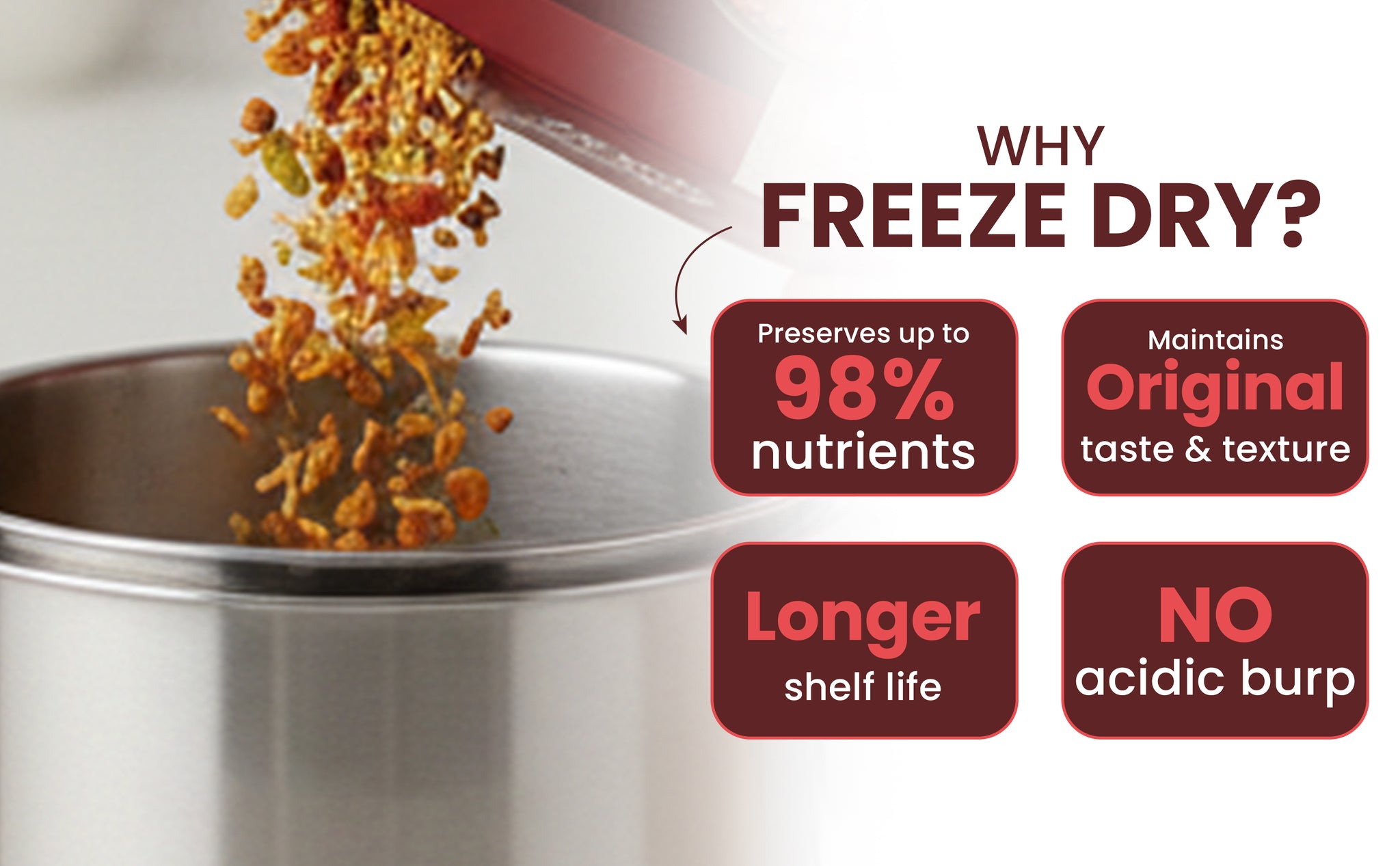 WHY
FREEZE DRY?

Preserves up to
98%
nutrients

Maintains
Original
taste & texture

Longer
shelf life

NO
acidic burp